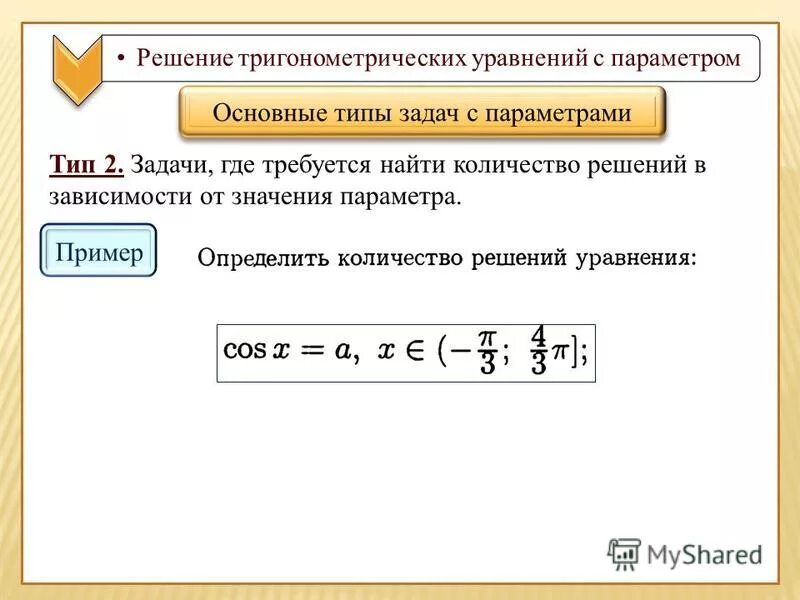 • Решение тригонометрических уравнений с параметром

Основные типы задач с параметрами

Тип 2. Задачи, где требуется найти количество решений в зависимости от значения параметра.

Пример

Определить количество решений уравнения:

$\cos x = a, \ x \in (-\frac{\pi}{3}; \ \frac{4}{3}\pi];$

MyShared